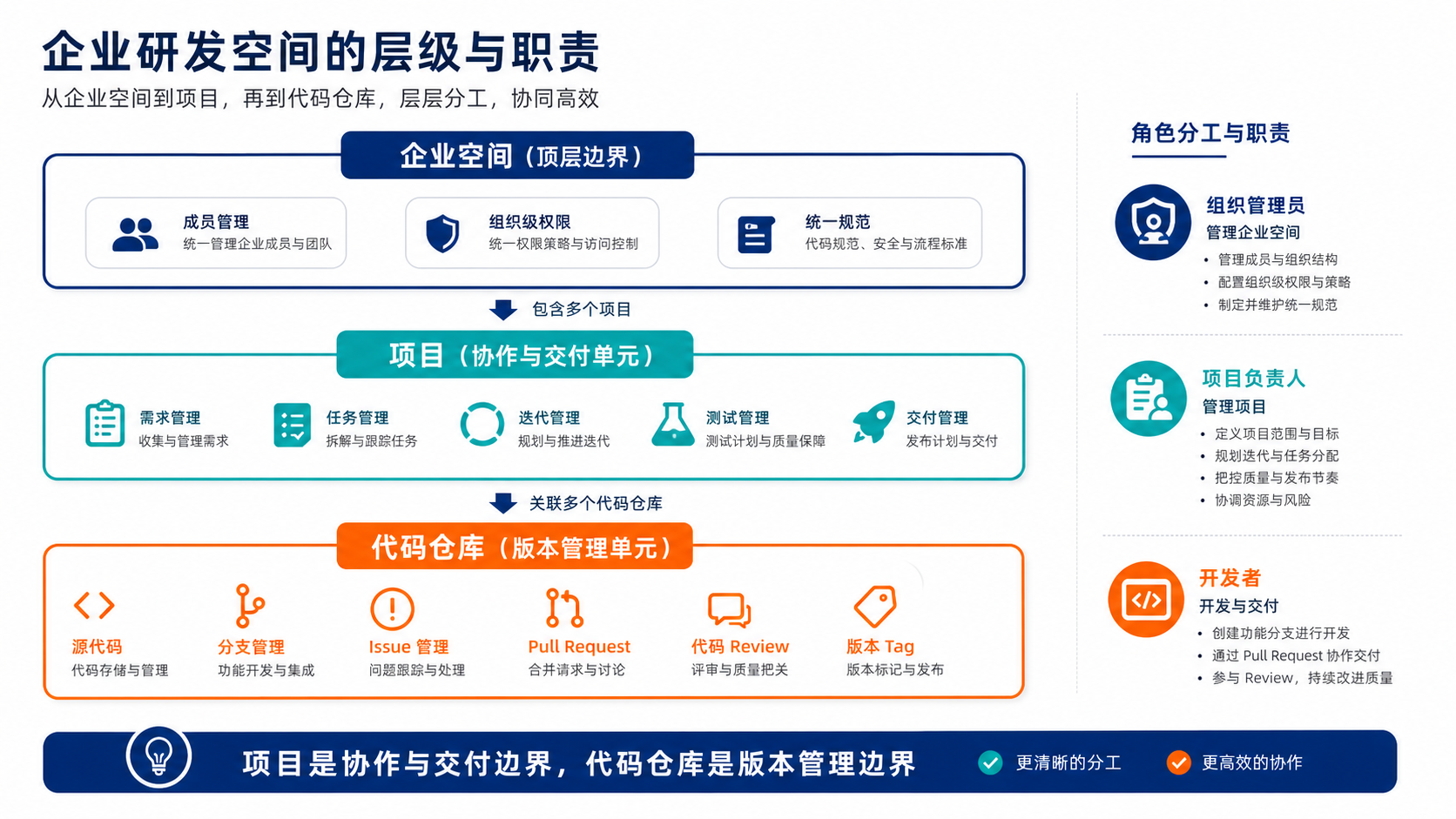 企业研发空间的层级与职责

从企业空间到项目，再到代码仓库，层层分工，协同高效

企业空间（顶层边界）

成员管理
统一管理企业成员与团队

组织级权限
统一权限策略与访问控制

统一规范
代码规范、安全与流程标准

包含多个项目

项目（协作与交付单元）

需求管理
收集与管理需求

任务管理
拆解与跟踪任务

迭代管理
规划与推进迭代

测试管理
测试计划与质量保障

交付管理
发布计划与交付

关联多个代码仓库

代码仓库（版本管理单元）

源代码
代码存储与管理

分支管理
功能开发与集成

Issue 管理
问题跟踪与处理

Pull Request
合并请求与讨论

代码 Review
评审与质量把关

版本 Tag
版本标记与发布

角色分工与职责

组织管理员
管理企业空间
• 管理成员与组织结构
• 配置组织级权限与策略
• 制定并维护统一规范

项目负责人
管理项目
• 定义项目范围与目标
• 规划迭代与任务分配
• 把控质量与发布节奏
• 协调资源与风险

开发者
开发与交付
• 创建功能分支进行开发
• 通过 Pull Request 协作交付
• 参与 Review，持续改进质量

项目是协作与交付边界，代码仓库是版本管理边界

更清晰的分工

更高效的协作